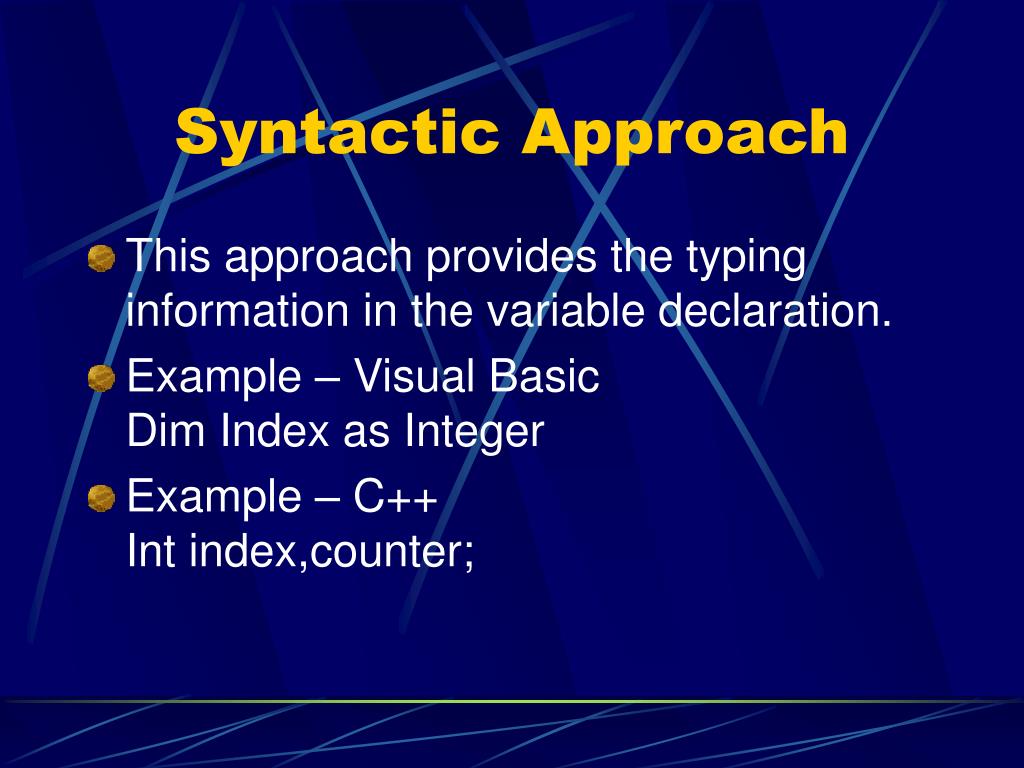 Syntactic Approach

This approach provides the typing information in the variable declaration.

Example – Visual Basic
Dim Index as Integer

Example – C++
Int index,counter;